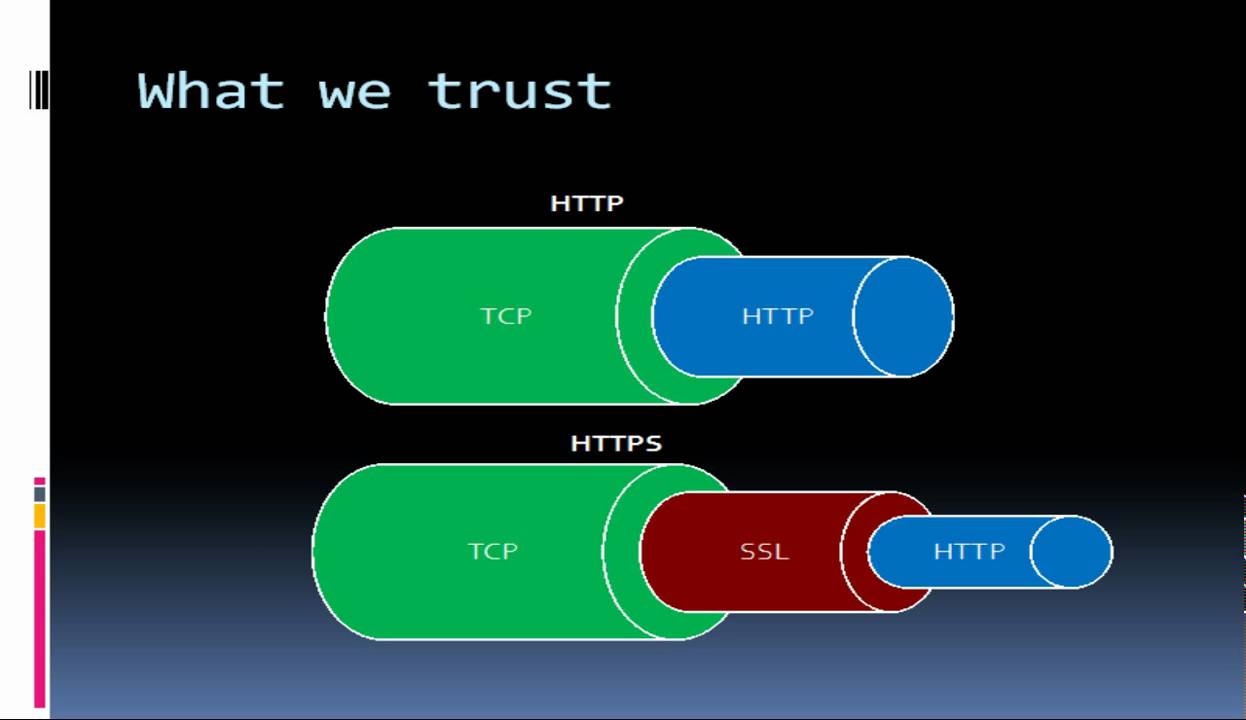 What we trust

HTTP

TCP

HTTP

HTTPS

TCP

SSL

HTTP